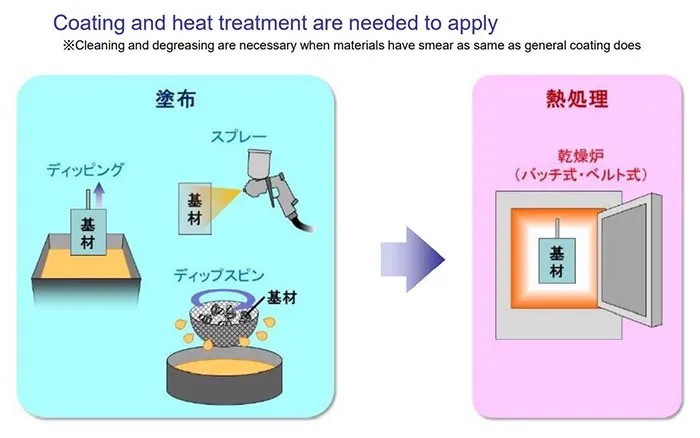 Coating and heat treatment are needed to apply
※Cleaning and degreasing are necessary when materials have smear as same as general coating does

塗布

ディッピング

基材

スプレー

基材

ディップスピン

基材

熱処理

乾燥炉
(バッチ式・ベルト式)

基材